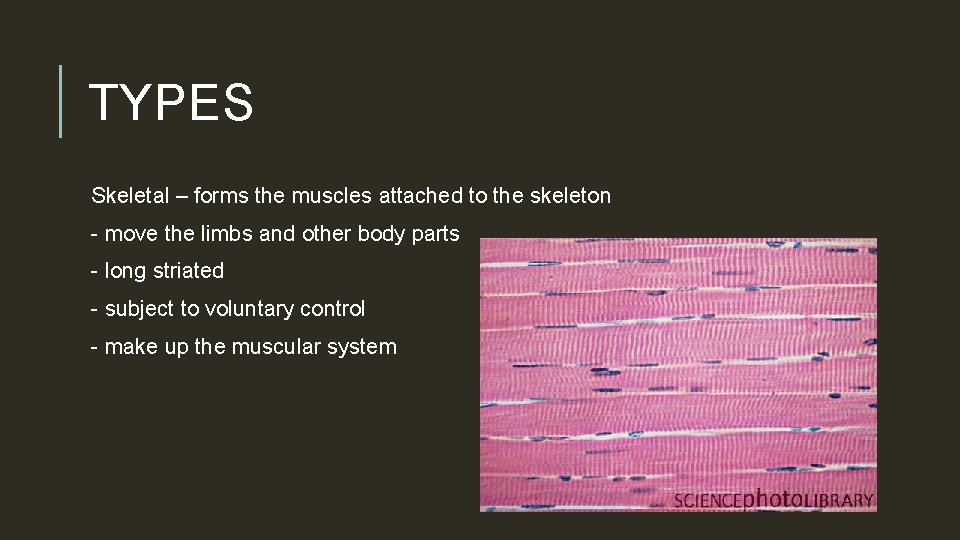 TYPES

Skeletal – forms the muscles attached to the skeleton

- move the limbs and other body parts

- long striated

- subject to voluntary control

- make up the muscular system

SCIENCEphotoLIBRARY